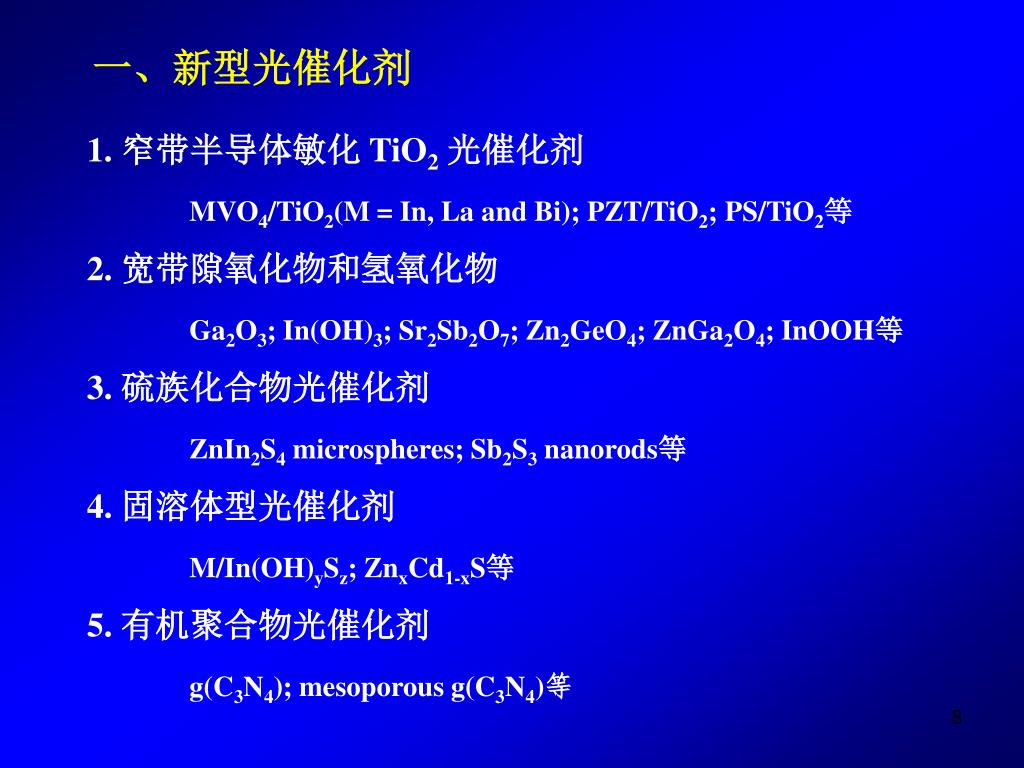 一、新型光催化剂

1. 窄带半导体敏化 $TiO_2$ 光催化剂

$MVO_4/TiO_2$(M = In, La and Bi); $PZT/TiO_2$; $PS/TiO_2$等

2. 宽带隙氧化物和氢氧化物

$Ga_2O_3$; $In(OH)_3$; $Sr_2Sb_2O_7$; $Zn_2GeO_4$; $ZnGa_2O_4$; InOOH等

3. 硫族化合物光催化剂

$ZnIn_2S_4$ microspheres; $Sb_2S_3$ nanorods等

4. 固溶体型光催化剂

$M/In(OH)_yS_z$; $Zn_xCd_{1-x}S$等

5. 有机聚合物光催化剂

$g(C_3N_4)$; mesoporous $g(C_3N_4)$等

8